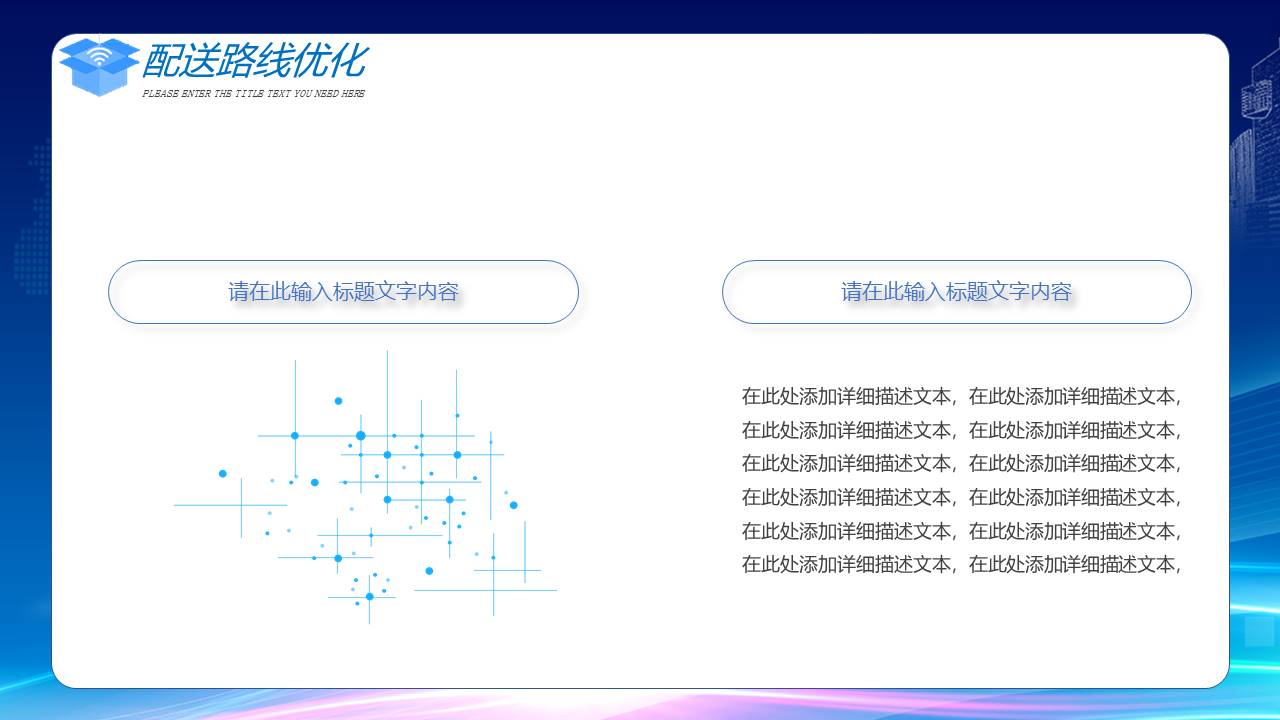 配送路线优化
PLEASE ENTER THE TITLE TEXT YOU NEED HERE

请在此输入标题文字内容

请在此输入标题文字内容

在此处添加详细描述文本，在此处添加详细描述文本，在此处添加详细描述文本，在此处添加详细描述文本，在此处添加详细描述文本，在此处添加详细描述文本，在此处添加详细描述文本，在此处添加详细描述文本，在此处添加详细描述文本，在此处添加详细描述文本，在此处添加详细描述文本，在此处添加详细描述文本，